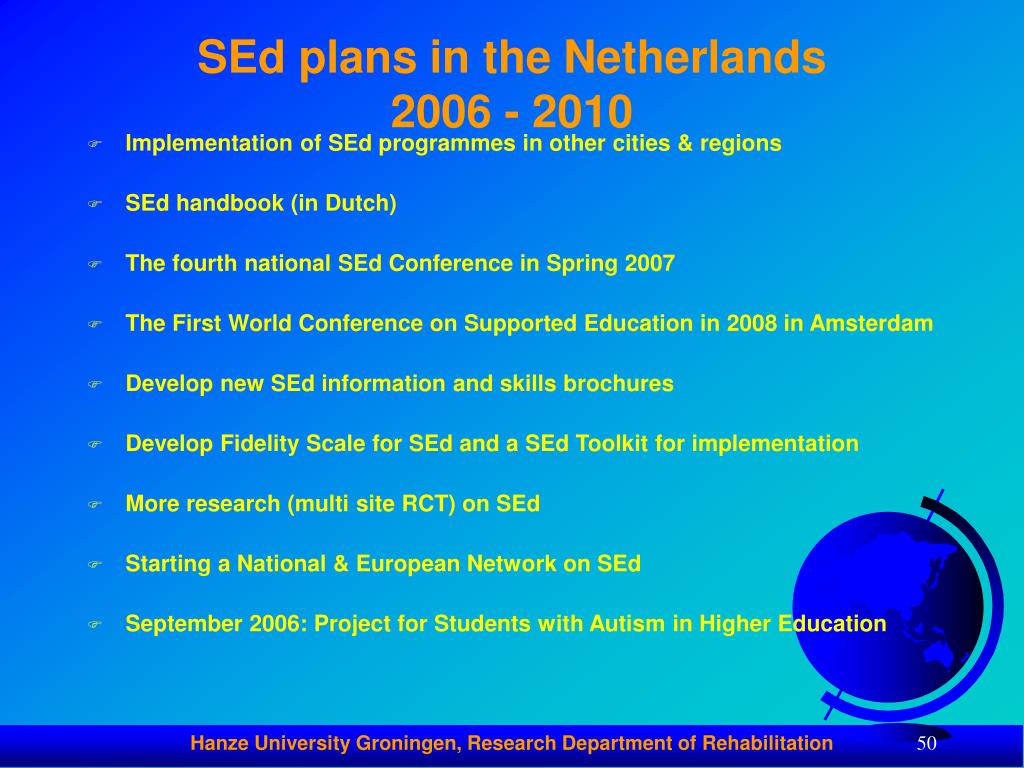 SEd plans in the Netherlands
2006 - 2010

Implementation of SEd programmes in other cities & regions

SEd handbook (in Dutch)

The fourth national SEd Conference in Spring 2007

The First World Conference on Supported Education in 2008 in Amsterdam

Develop new SEd information and skills brochures

Develop Fidelity Scale for SEd and a SEd Toolkit for implementation

More research (multi site RCT) on SEd

Starting a National & European Network on SEd

September 2006: Project for Students with Autism in Higher Education

Hanze University Groningen, Research Department of Rehabilitation

50